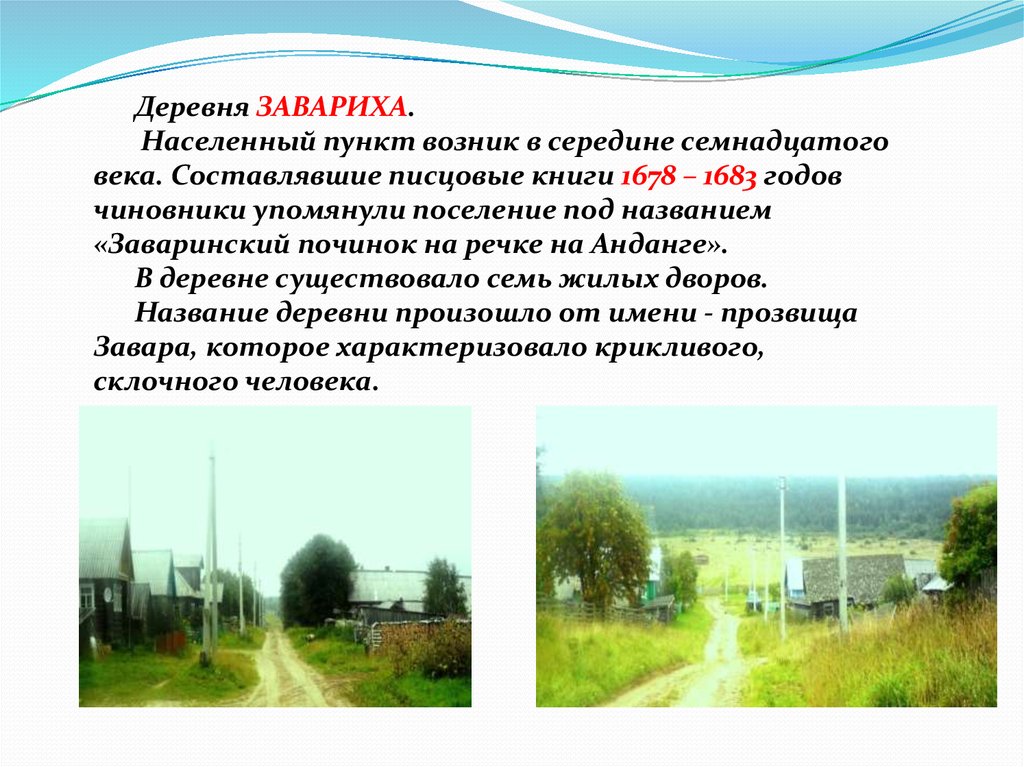 Деревня ЗАВАРИХА.

Населенный пункт возник в середине семнадцатого века. Составлявшие писцовые книги 1678 – 1683 годов чиновники упомянули поселение под названием «Заваринский починок на речке на Анданге».

В деревне существовало семь жилых дворов.

Название деревни произошло от имени - прозвища Завара, которое характеризовало крикливого, склочного человека.